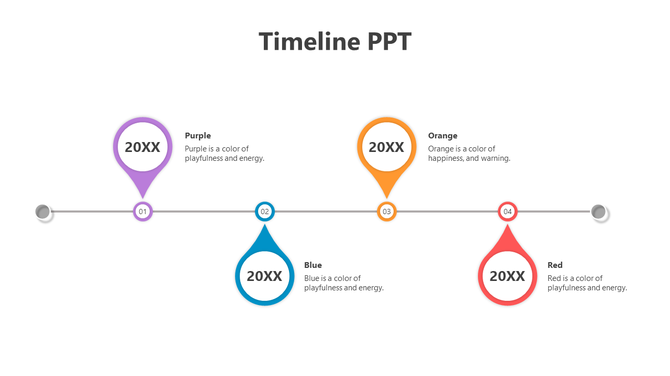 Timeline PPT

20XX

Purple
Purple is a color of playfulness and energy.

20XX

Orange
Orange is a color of happiness, and warning.

01

02

03

04

20XX

Blue
Blue is a color of playfulness and energy.

20XX

Red
Red is a color of playfulness and energy.